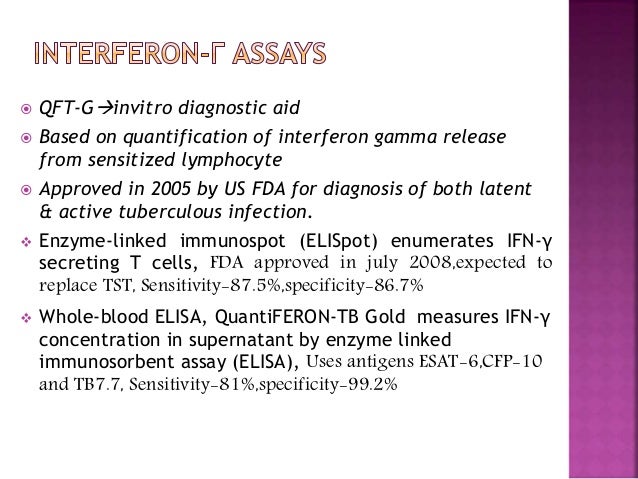 INTERFERON-Γ ASSAYS

QFT-G→invitro diagnostic aid

Based on quantification of interferon gamma release from sensitized lymphocyte

Approved in 2005 by US FDA for diagnosis of both latent & active tuberculous infection.

Enzyme-linked immunospot (ELISpot) enumerates IFN-γ secreting T cells, FDA approved in july 2008,expected to replace TST, Sensitivity-87.5%,specificity-86.7%

Whole-blood ELISA, QuantiFERON-TB Gold measures IFN-γ concentration in supernatant by enzyme linked immunosorbent assay (ELISA), Uses antigens ESAT-6,CFP-10 and TB7.7, Sensitivity-81%,specificity-99.2%